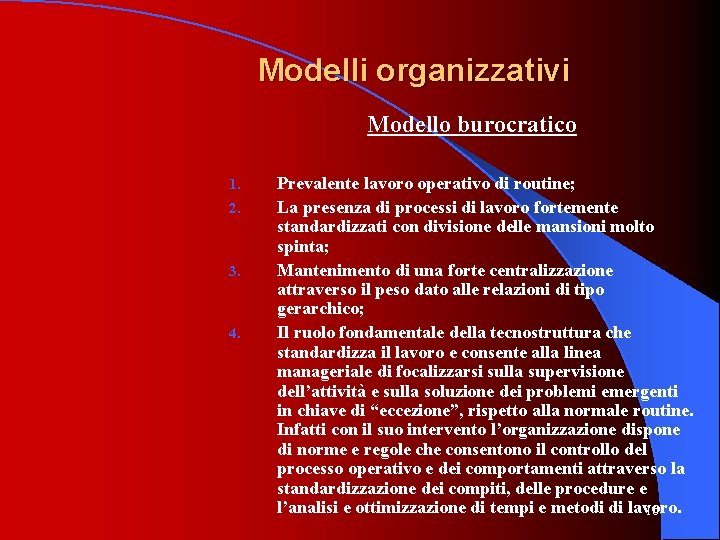 Modelli organizzativi

Modello burocratico

1. Prevalente lavoro operativo di routine;
2. La presenza di processi di lavoro fortemente standardizzati con divisione delle mansioni molto spinta;
3. Mantenimento di una forte centralizzazione attraverso il peso dato alle relazioni di tipo gerarchico;
4. Il ruolo fondamentale della tecnostruttura che standardizza il lavoro e consente alla linea manageriale di focalizzarsi sulla supervisione dell'attività e sulla soluzione dei problemi emergenti in chiave di "eccezione", rispetto alla normale routine. Infatti con il suo intervento l'organizzazione dispone di norme e regole che consentono il controllo del processo operativo e dei comportamenti attraverso la standardizzazione dei compiti, delle procedure e l'analisi e ottimizzazione di tempi e metodi di lavoro.